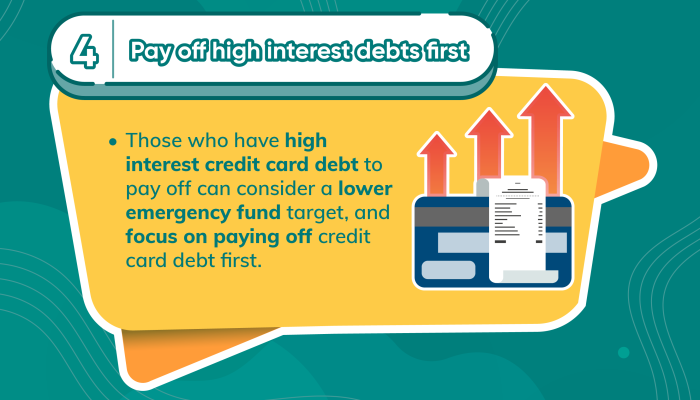 4

Pay off high interest debts first

• Those who have high interest credit card debt to pay off can consider a lower emergency fund target, and focus on paying off credit card debt first.